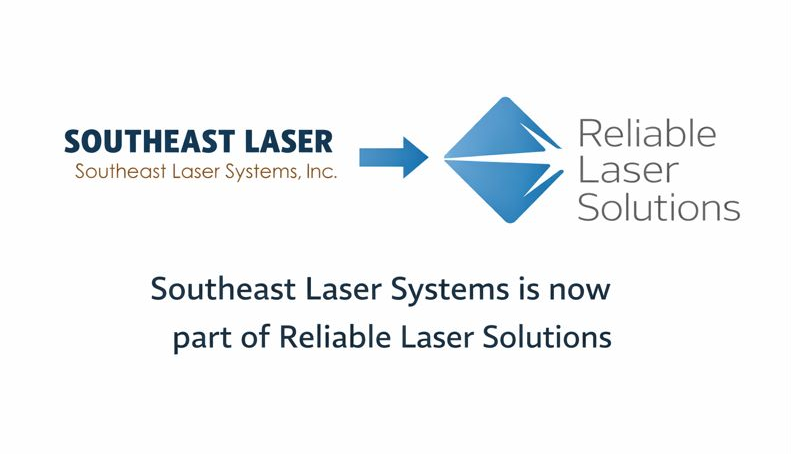 SOUTHEAST LASER
Southeast Laser Systems, Inc.

Reliable
Laser
Solutions

Southeast Laser Systems is now part of Reliable Laser Solutions